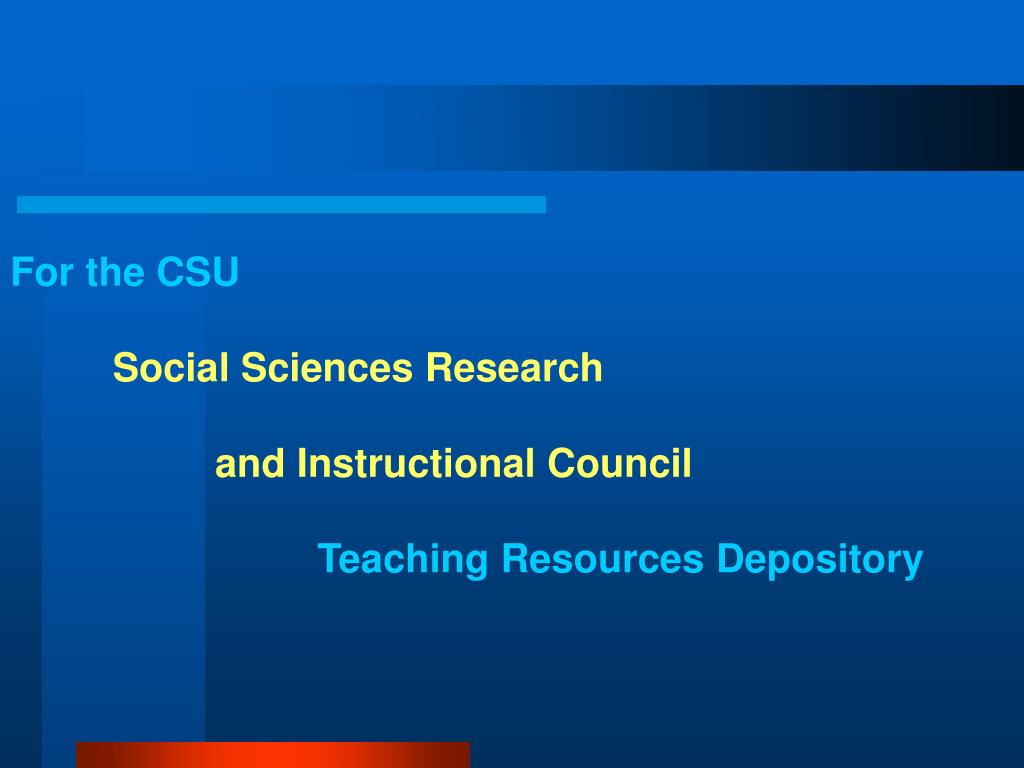 For the CSU

Social Sciences Research

and Instructional Council

Teaching Resources Depository